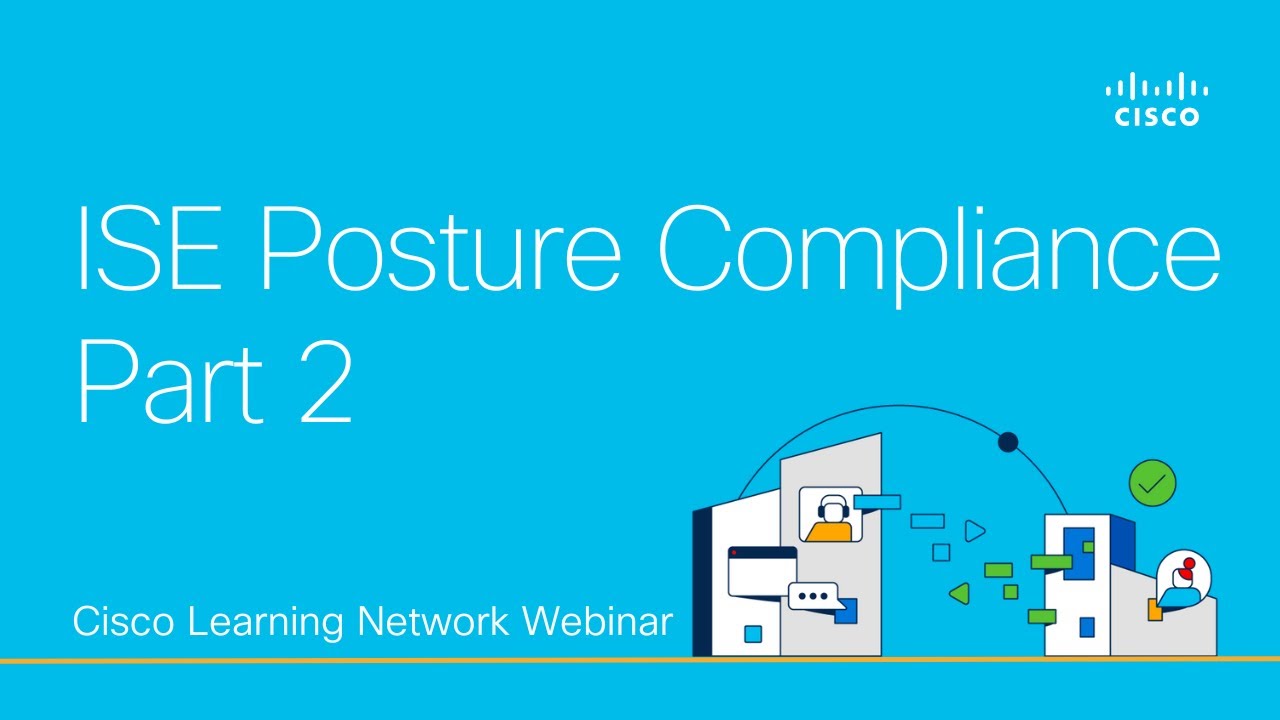 CISCO

ISE Posture Compliance Part 2

Cisco Learning Network Webinar